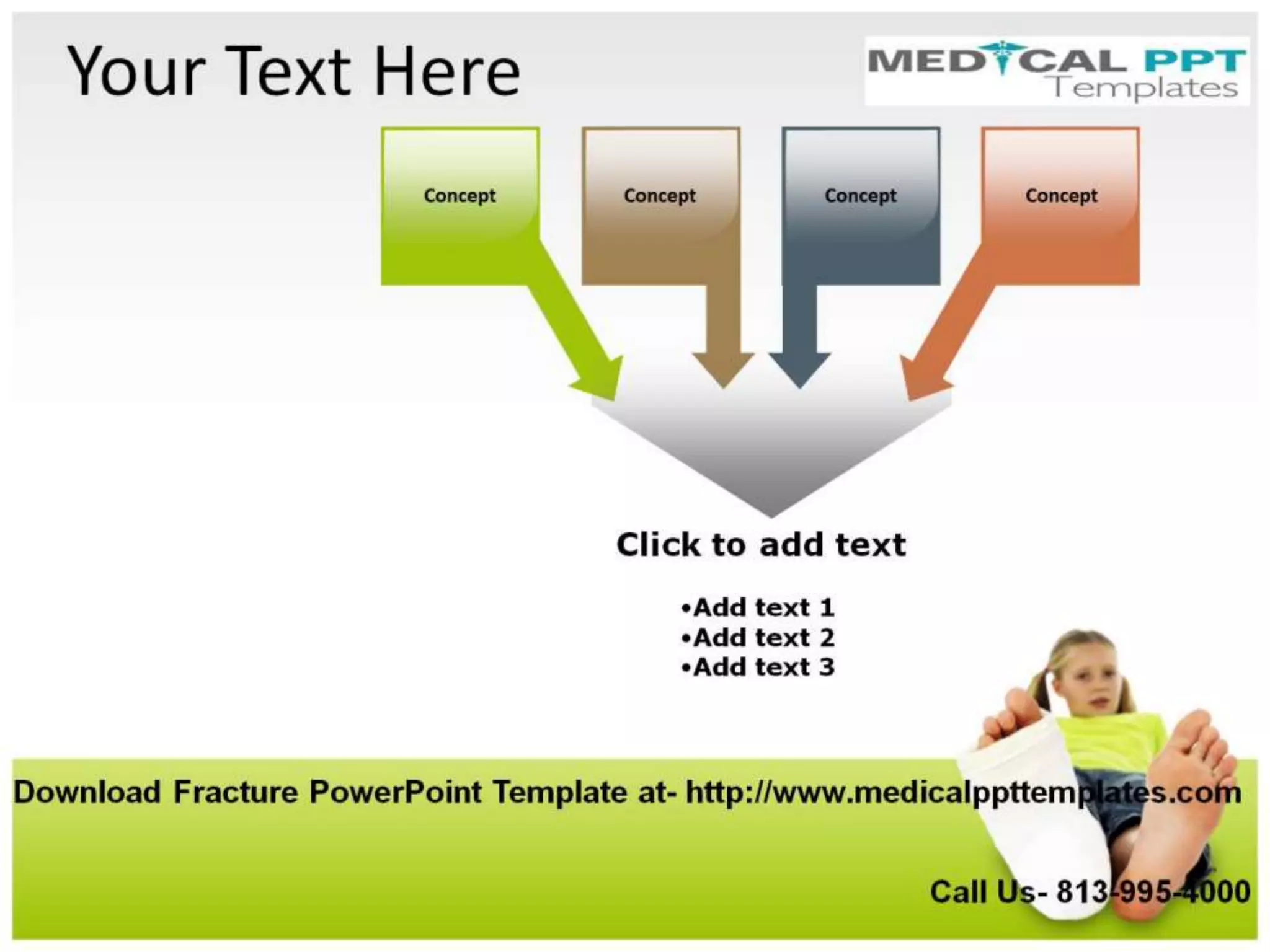 Your Text Here

MEDICAL PPT Templates

Concept

Concept

Concept

Concept

Click to add text

•Add text 1
•Add text 2
•Add text 3

Download Fracture PowerPoint Template at- http://www.medicalppttemplates.com

Call Us- 813-995-4000